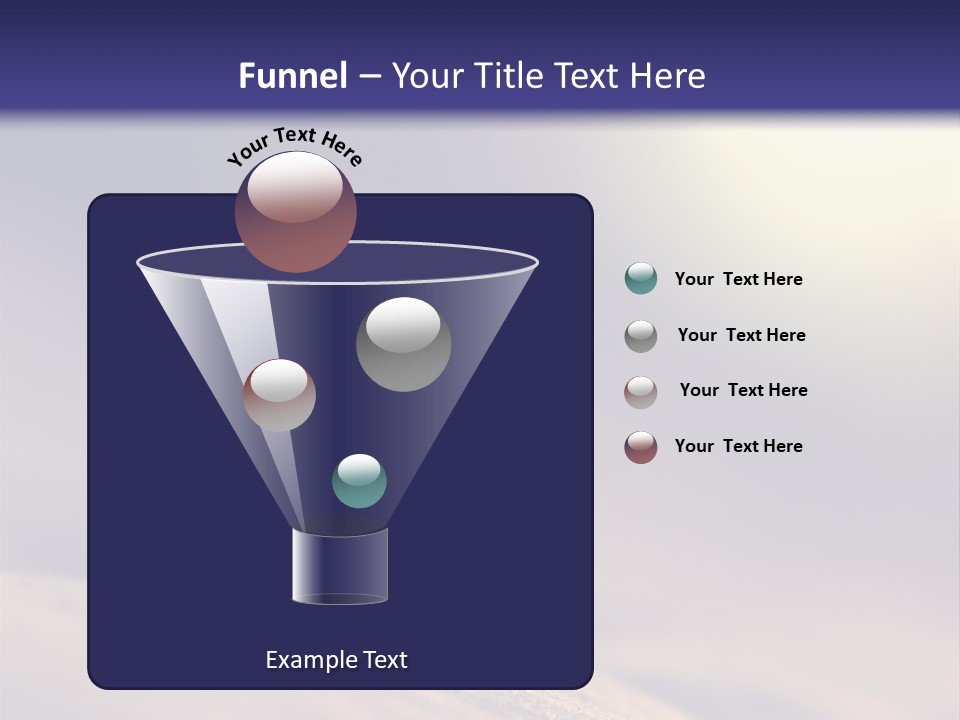 Funnel – Your Title Text Here

Your Text Here

Your Text Here

Your Text Here

Your Text Here

Your Text Here

Example Text